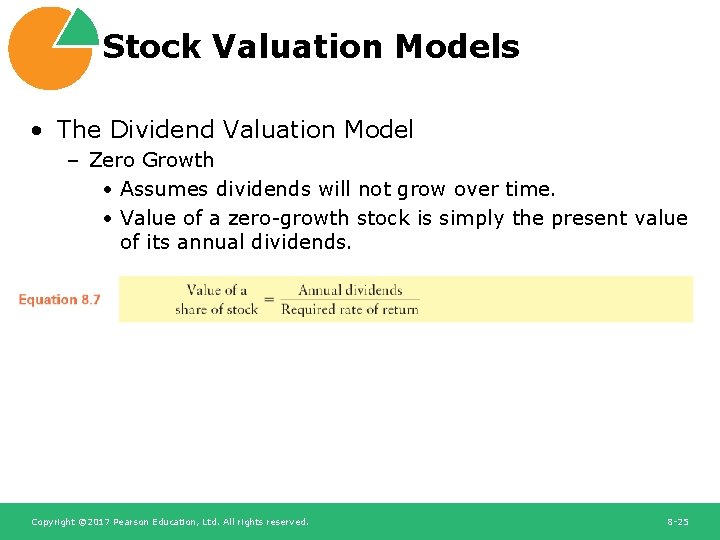 Stock Valuation Models

• The Dividend Valuation Model
– Zero Growth
• Assumes dividends will not grow over time.
• Value of a zero-growth stock is simply the present value of its annual dividends.

Equation 8.7 $\text{Value of a share of stock} = \frac{\text{Annual dividends}}{\text{Required rate of return}}$

Copyright ©2017 Pearson Education, Ltd. All rights reserved.

8-25